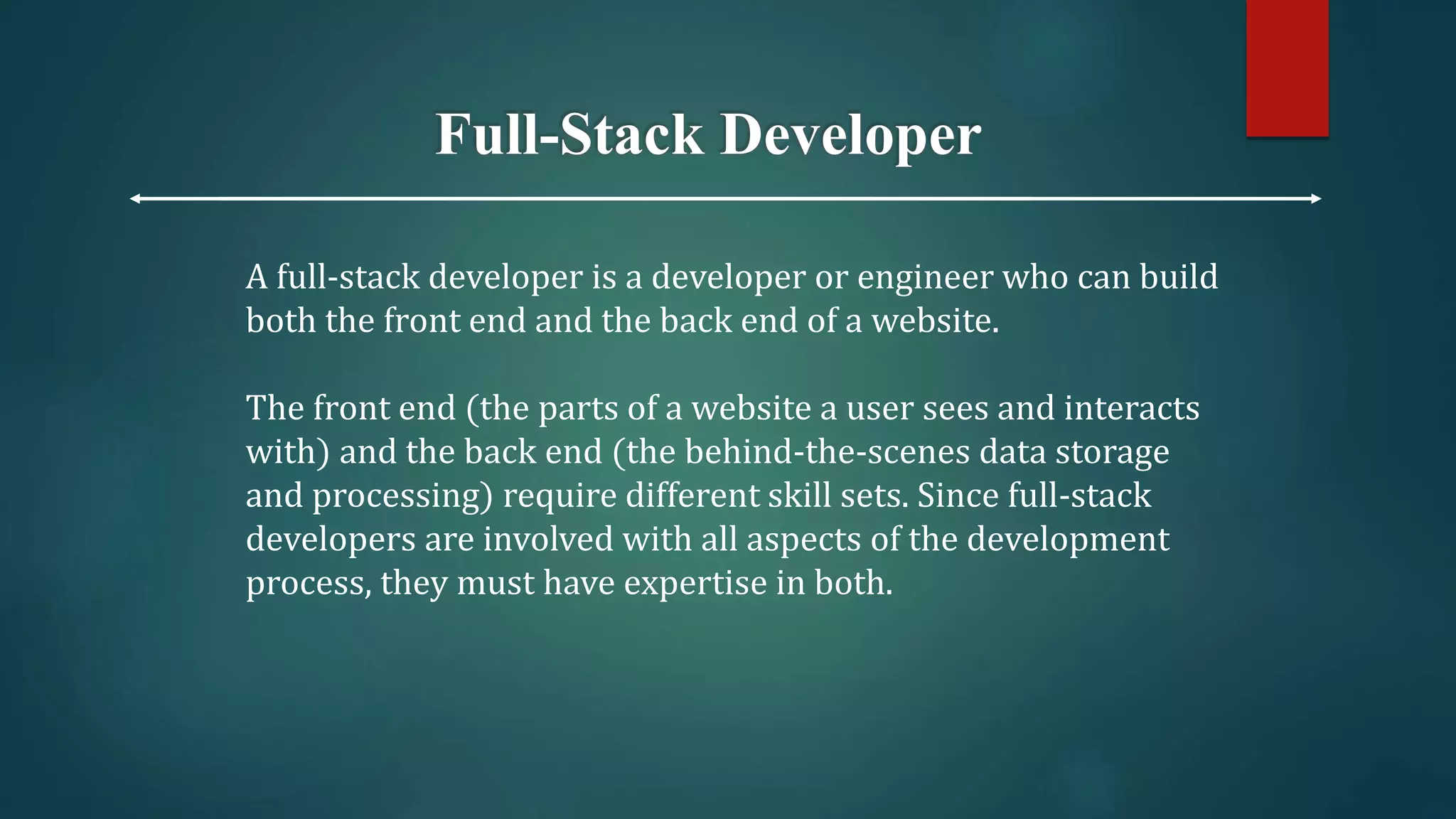 Full-Stack Developer

A full-stack developer is a developer or engineer who can build both the front end and the back end of a website.

The front end (the parts of a website a user sees and interacts with) and the back end (the behind-the-scenes data storage and processing) require different skill sets. Since full-stack developers are involved with all aspects of the development process, they must have expertise in both.